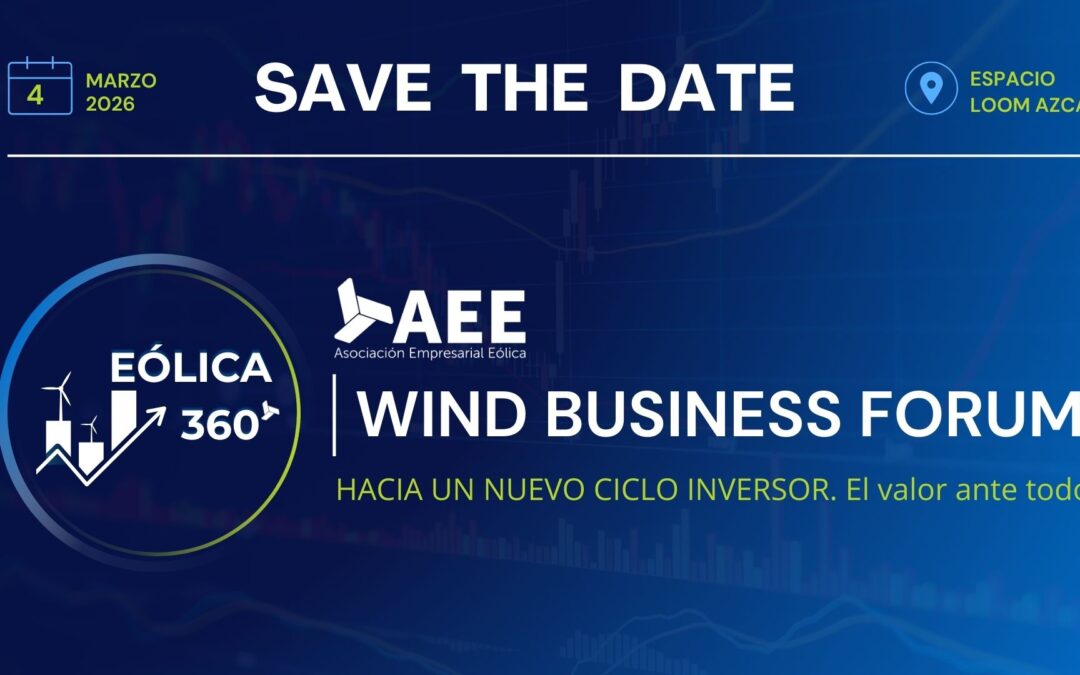 4 MARZO 2026

SAVE THE DATE

ESPACIO LOOM AZCA

EÓLICA 360

AEE
Asociación Empresarial Eólica

WIND BUSINESS FORUM

HACIA UN NUEVO CICLO INVERSOR. El valor ante todo